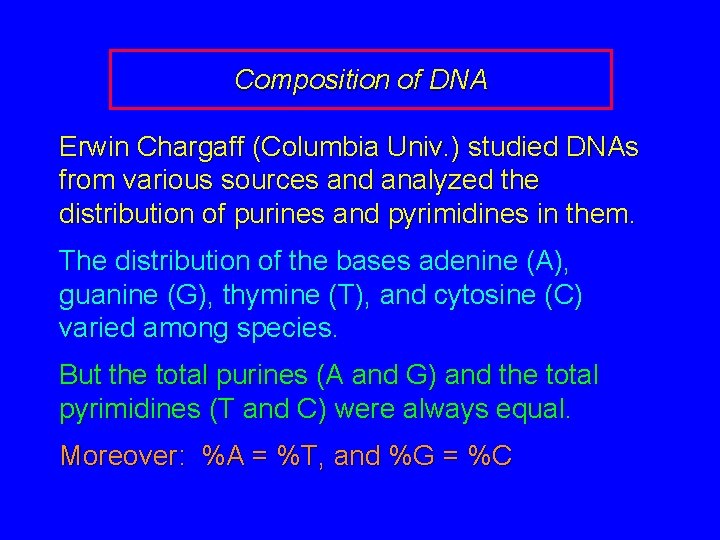 Composition of DNA

Erwin Chargaff (Columbia Univ.) studied DNAs from various sources and analyzed the distribution of purines and pyrimidines in them.

The distribution of the bases adenine (A), guanine (G), thymine (T), and cytosine (C) varied among species.

But the total purines (A and G) and the total pyrimidines (T and C) were always equal.

Moreover: %A = %T, and %G = %C